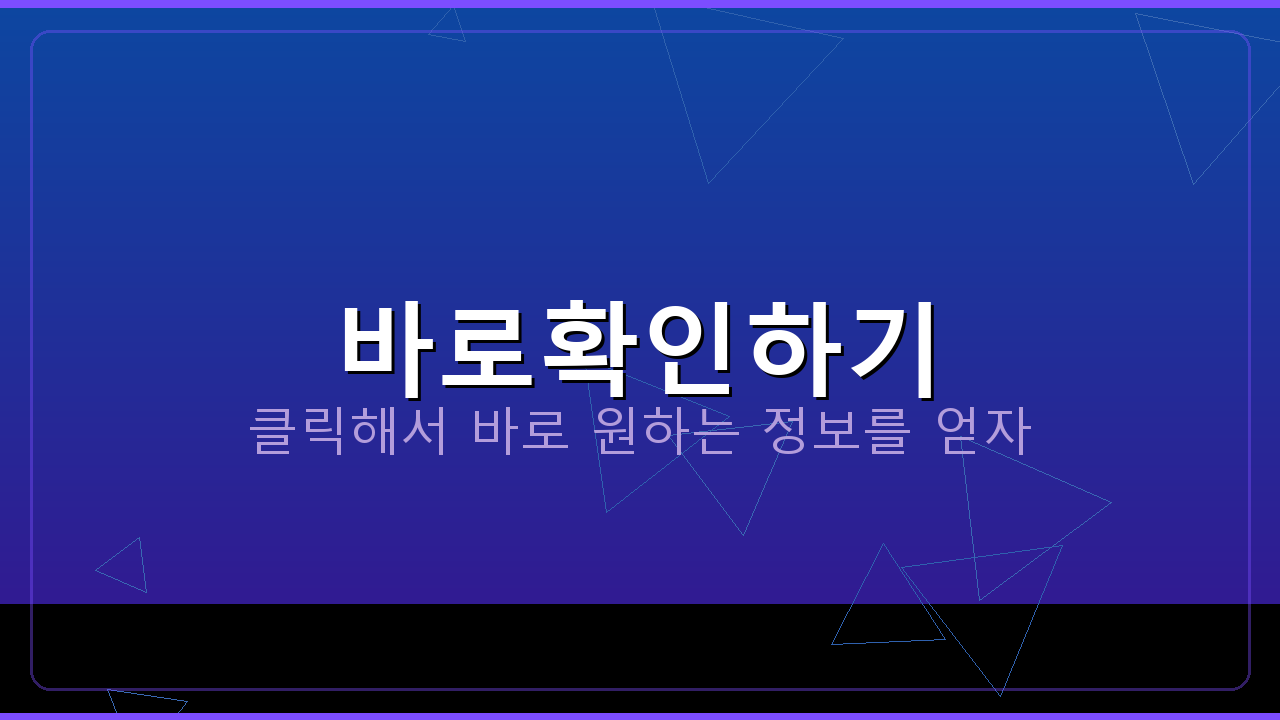 바로확인하기
클릭해서 바로 원하는 정보를 얻자